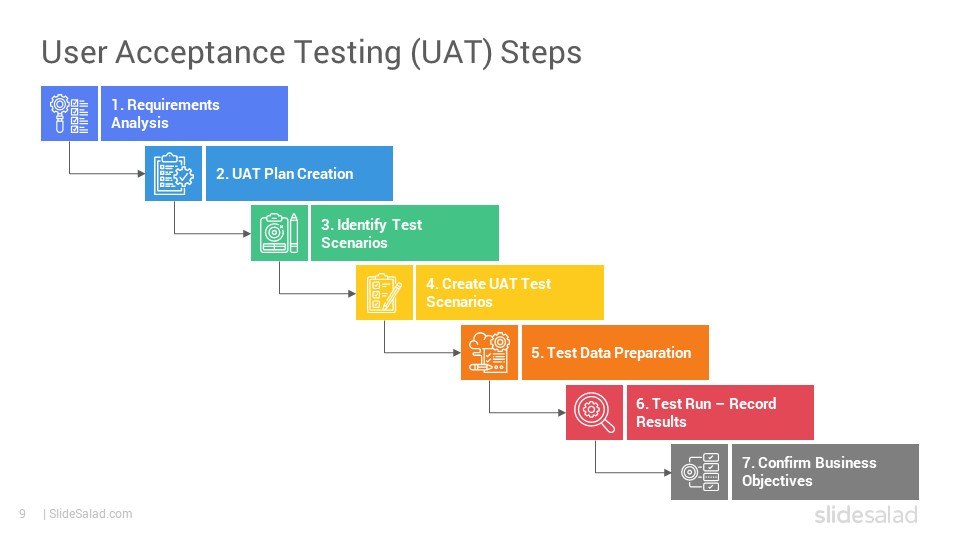 User Acceptance Testing (UAT) Steps

1. Requirements Analysis

2. UAT Plan Creation

3. Identify Test Scenarios

4. Create UAT Test Scenarios

5. Test Data Preparation

6. Test Run – Record Results

7. Confirm Business Objectives

9 | SlideSalad.com

slidesalad